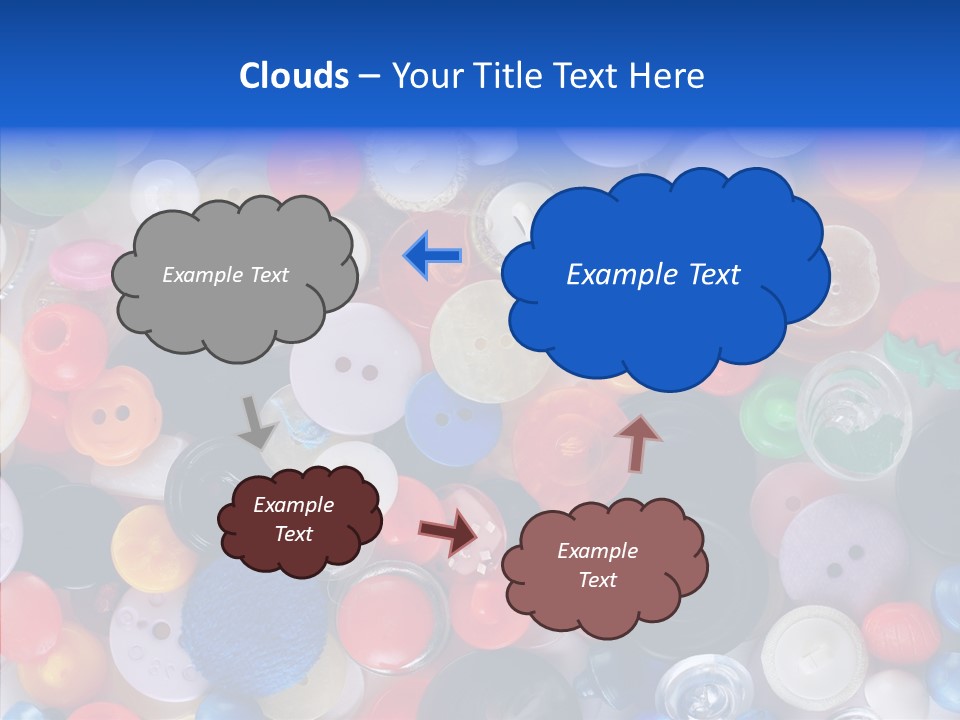 Clouds – Your Title Text Here

Example Text

Example Text

Example Text

Example Text